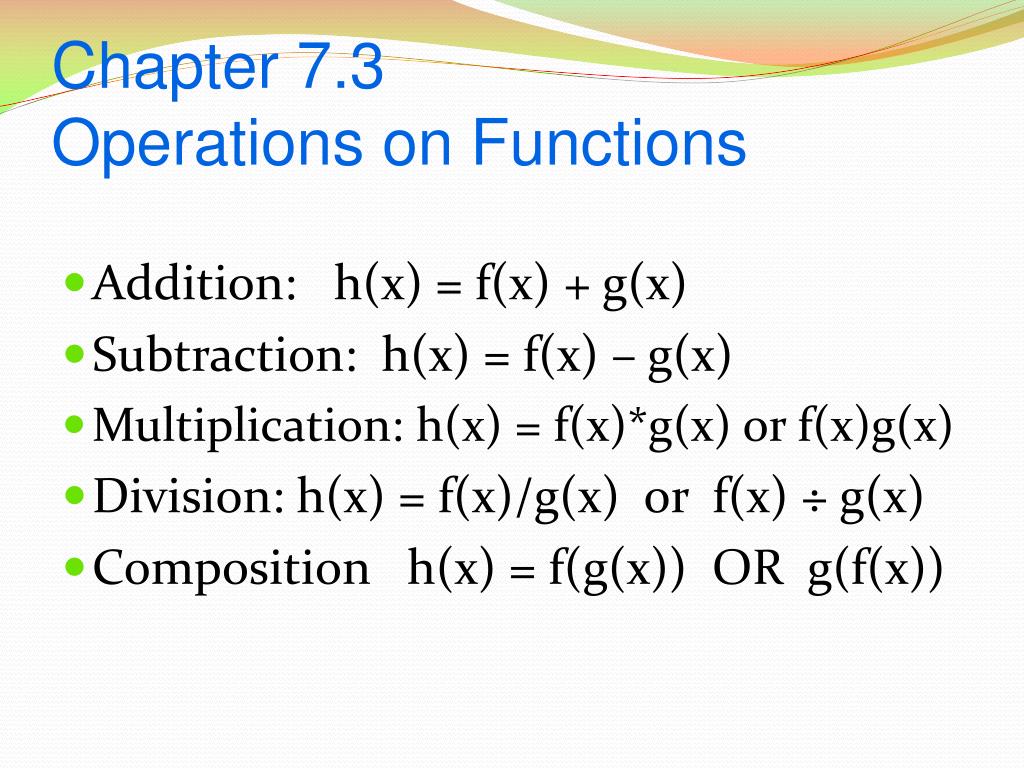 Chapter 7.3
Operations on Functions

- Addition: $h(x) = f(x) + g(x)$
- Subtraction: $h(x) = f(x) - g(x)$
- Multiplication: $h(x) = f(x)*g(x)$ or $f(x)g(x)$
- Division: $h(x) = f(x)/g(x)$ or $f(x) \div g(x)$
- Composition $h(x) = f(g(x))$ OR $g(f(x))$